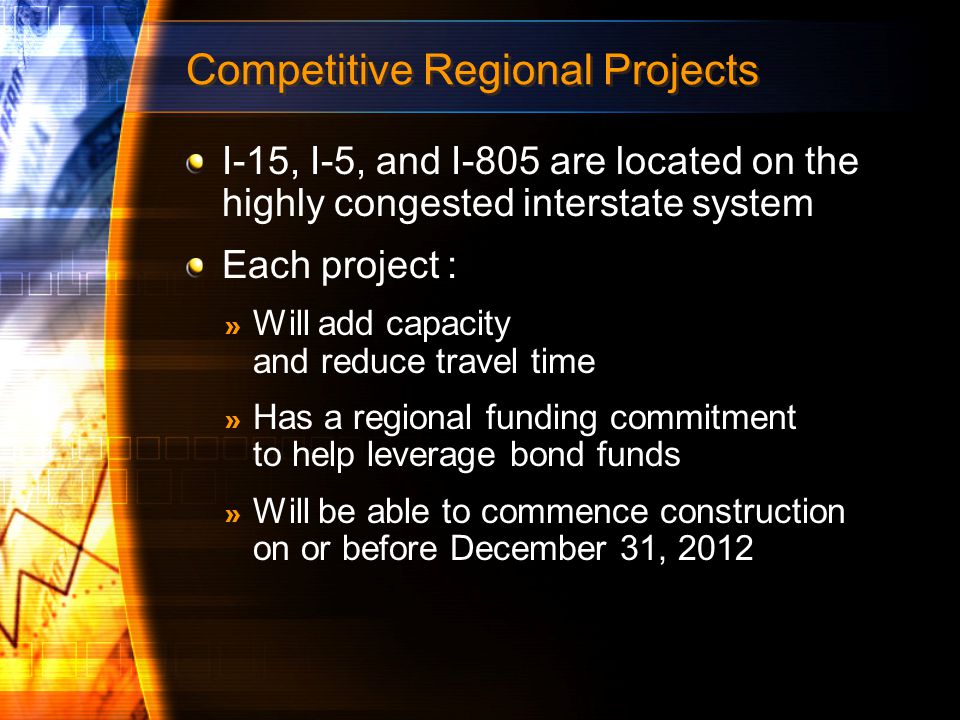 Competitive Regional Projects

I-15, I-5, and I-805 are located on the highly congested interstate system

Each project :

» Will add capacity and reduce travel time

» Has a regional funding commitment to help leverage bond funds

» Will be able to commence construction on or before December 31, 2012